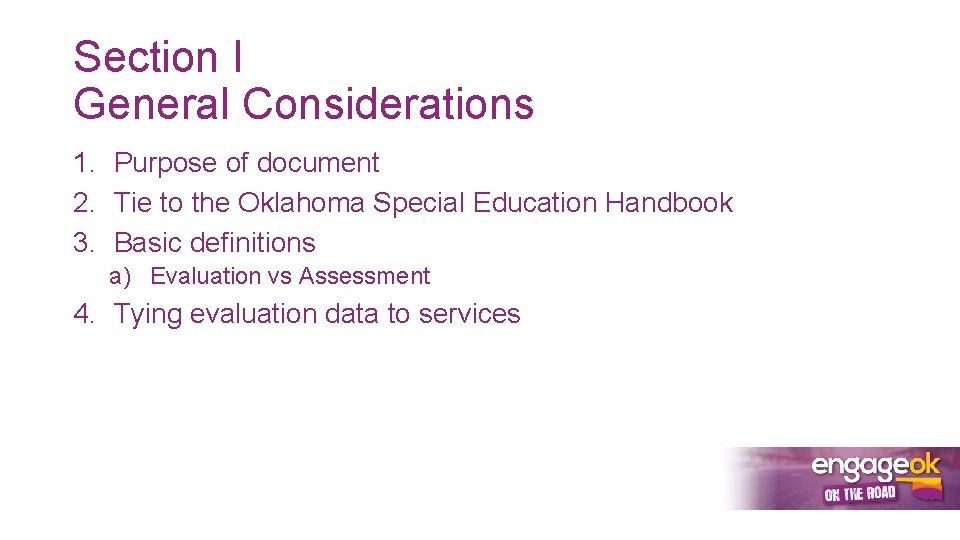 Section I
General Considerations

1. Purpose of document
2. Tie to the Oklahoma Special Education Handbook
3. Basic definitions
a) Evaluation vs Assessment
4. Tying evaluation data to services

engageok
ON THE ROAD